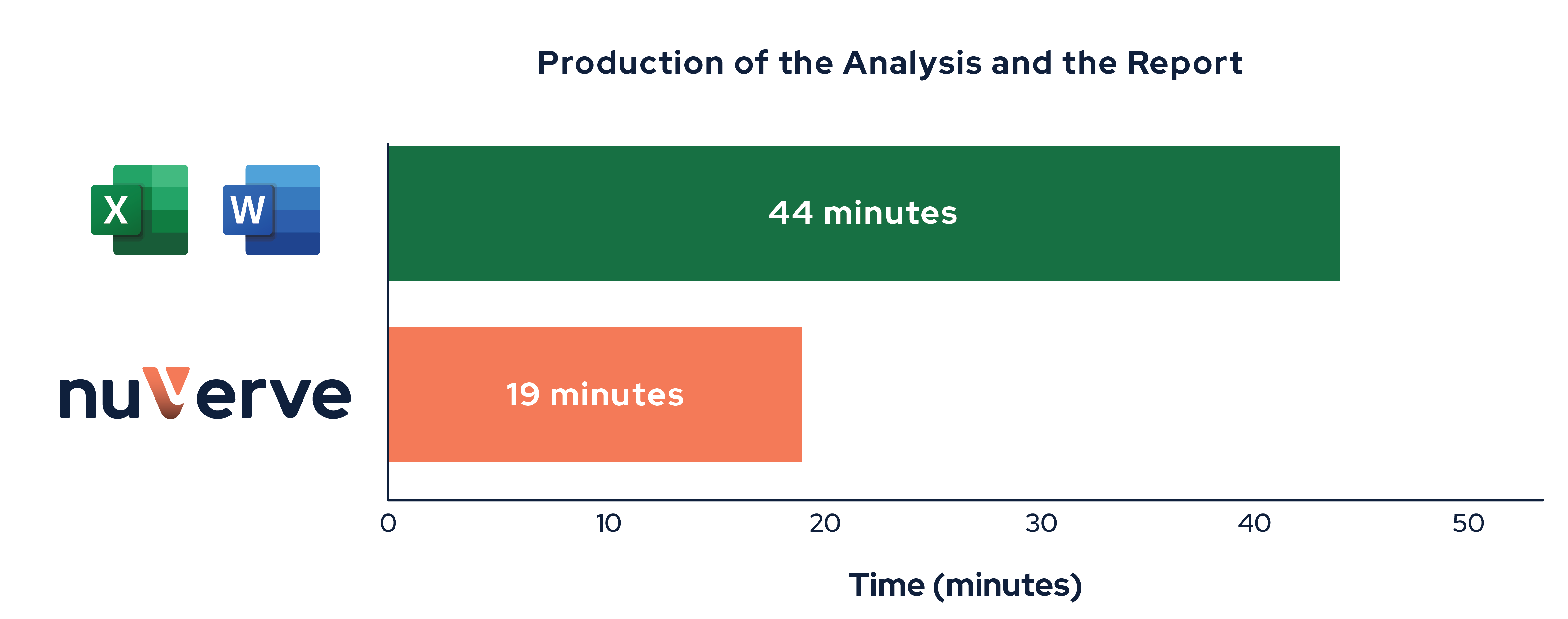 Production of the Analysis and the Report

X W

44 minutes

nuverve

19 minutes

0 10 20 30 40 50

Time (minutes)